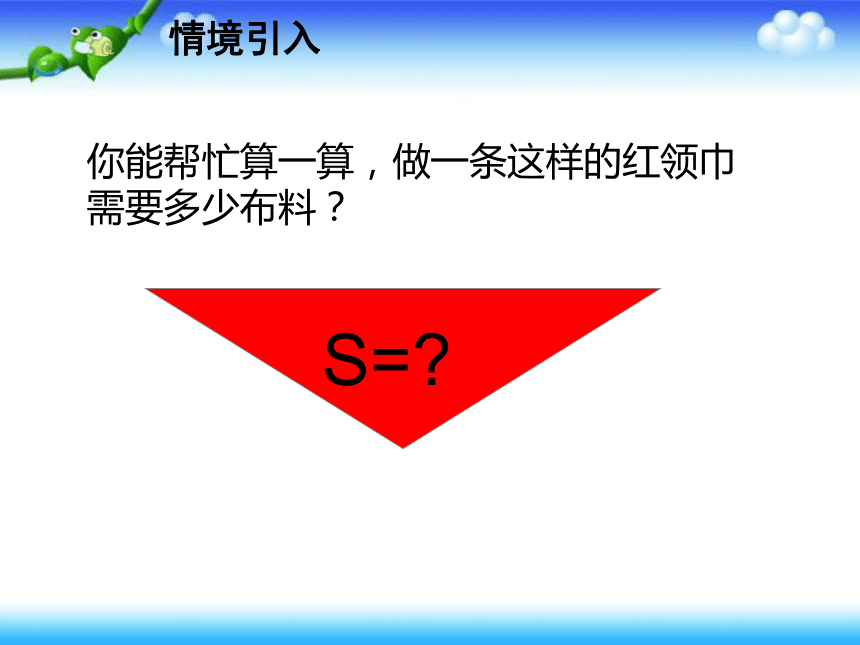 情境引入

你能帮忙算一算，做一条这样的红领巾需要多少布料？

S=?